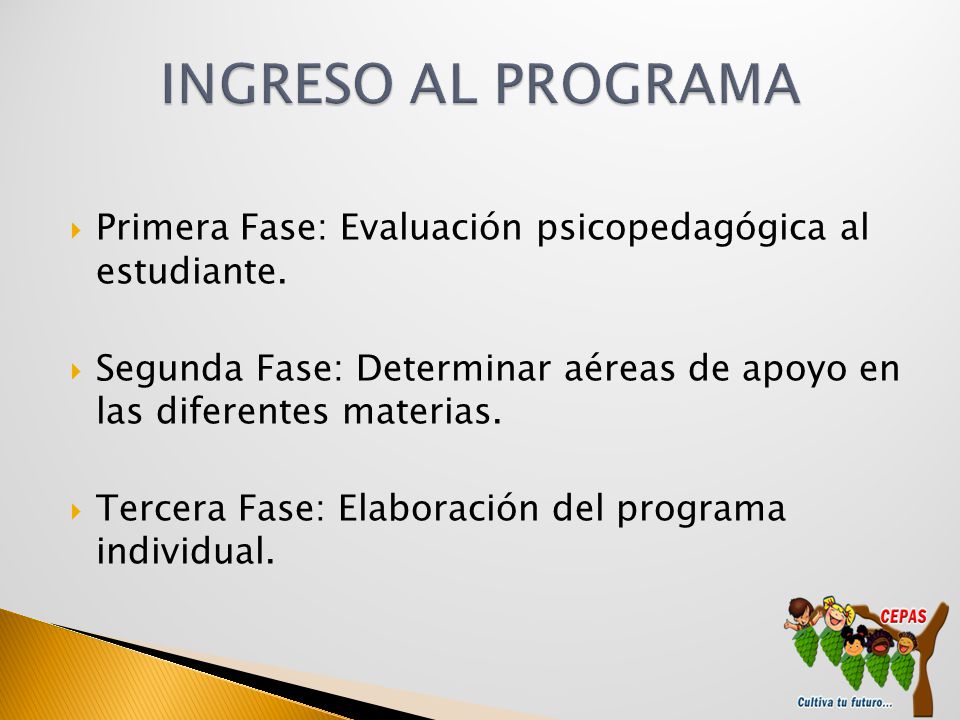 INGRESO AL PROGRAMA

Primera Fase: Evaluación psicopedagógica al estudiante.

Segunda Fase: Determinar aéreas de apoyo en las diferentes materias.

Tercera Fase: Elaboración del programa individual.

CEPAS

Cultiva tu futuro...